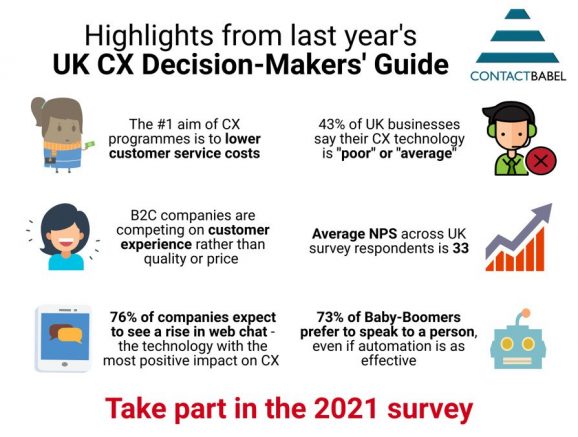 Highlights from last year's
UK CX Decision-Makers' Guide

CONTACTBABEL

The #1 aim of CX programmes is to lower customer service costs

43% of UK businesses say their CX technology is "poor" or "average"

B2C companies are competing on customer experience rather than quality or price

Average NPS across UK survey respondents is 33

76% of companies expect to see a rise in web chat - the technology with the most positive impact on CX

73% of Baby-Boomers prefer to speak to a person, even if automation is as effective

Take part in the 2021 survey